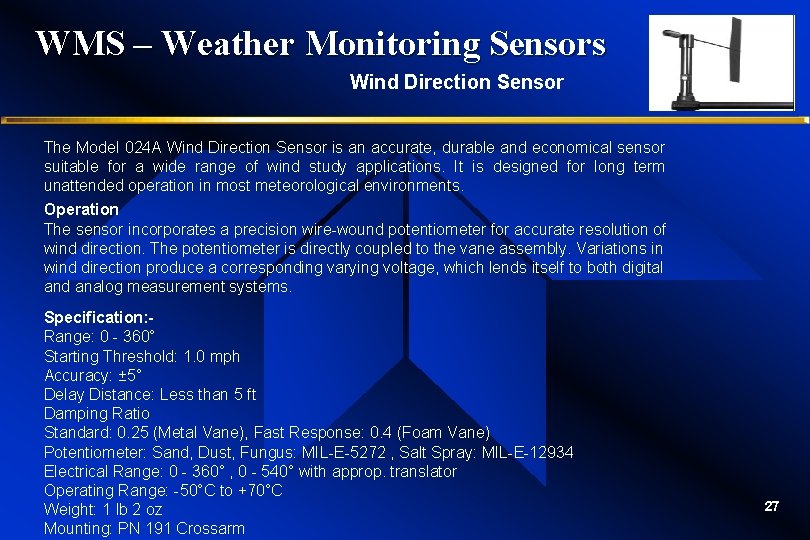 WMS – Weather Monitoring Sensors

Wind Direction Sensor

The Model 024A Wind Direction Sensor is an accurate, durable and economical sensor suitable for a wide range of wind study applications. It is designed for long term unattended operation in most meteorological environments.

Operation
The sensor incorporates a precision wire-wound potentiometer for accurate resolution of wind direction. The potentiometer is directly coupled to the vane assembly. Variations in wind direction produce a corresponding varying voltage, which lends itself to both digital and analog measurement systems.

Specification:-
Range: 0 - 360°
Starting Threshold: 1.0 mph
Accuracy: ±5°
Delay Distance: Less than 5 ft
Damping Ratio
Standard: 0.25 (Metal Vane), Fast Response: 0.4 (Foam Vane)
Potentiometer: Sand, Dust, Fungus: MIL-E-5272 , Salt Spray: MIL-E-12934
Electrical Range: 0 - 360° , 0 - 540° with approp. translator
Operating Range: -50°C to +70°C
Weight: 1 lb 2 oz
Mounting: PN 191 Crossarm

27